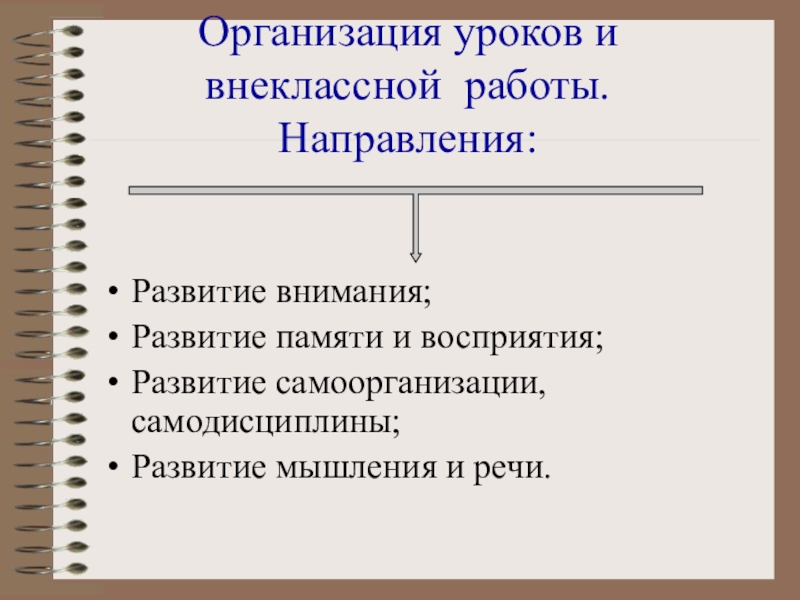 Организация уроков и внеклассной работы. Направления:

• Развитие внимания;
• Развитие памяти и восприятия;
• Развитие самоорганизации, самодисциплины;
• Развитие мышления и речи.